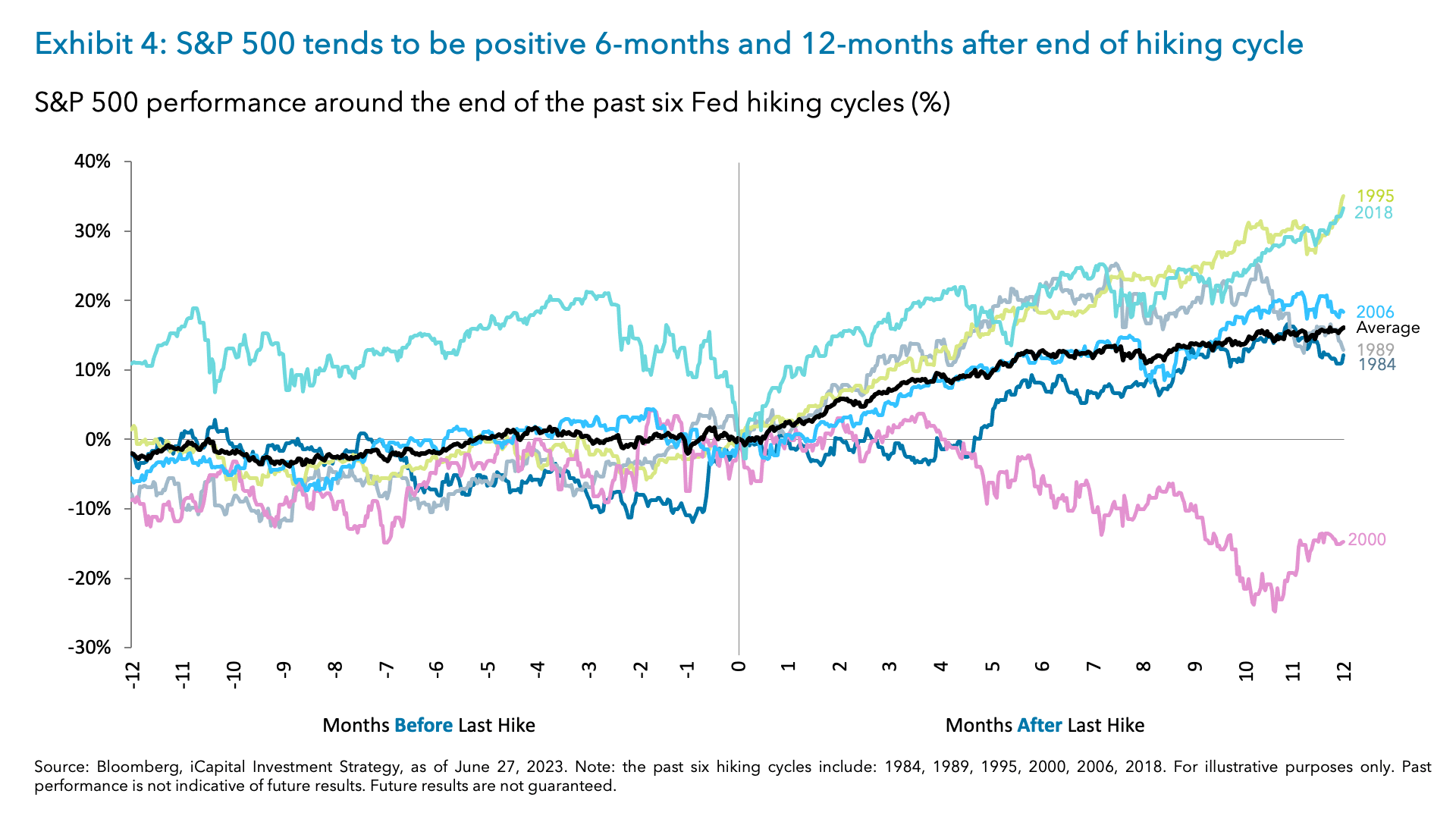 Exhibit 4: S&P 500 tends to be positive 6-months and 12-months after end of hiking cycle

S&P 500 performance around the end of the past six Fed hiking cycles (%)

40%
30%
20%
10%
0%
-10%
-20%
-30%

1995
2018
2006
Average
1989
1984
2000

-12 -11 -10 -9 -8 -7 -6 -5 -4 -3 -2 -1 0 1 2 3 4 5 6 7 8 9 10 11 12

Months Before Last Hike

Months After Last Hike

Source: Bloomberg, iCapital Investment Strategy, as of June 27, 2023. Note: the past six hiking cycles include: 1984, 1989, 1995, 2000, 2006, 2018. For illustrative purposes only. Past performance is not indicative of future results. Future results are not guaranteed.